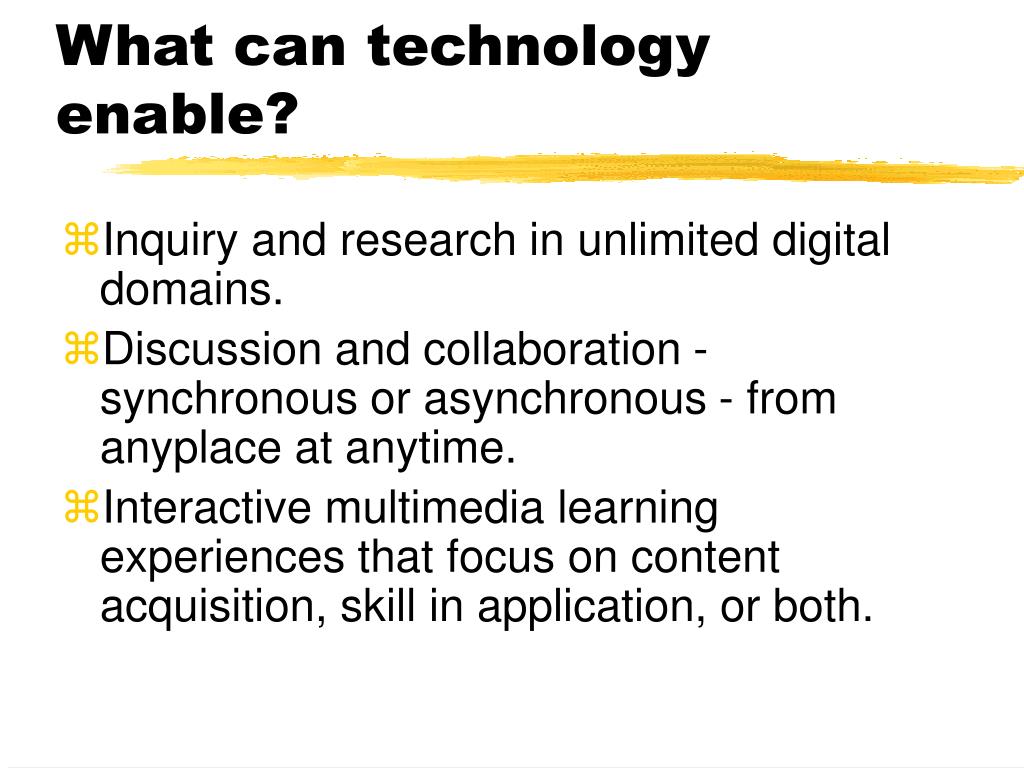 What can technology enable?

⌘Inquiry and research in unlimited digital domains.

⌘Discussion and collaboration - synchronous or asynchronous - from anyplace at anytime.

⌘Interactive multimedia learning experiences that focus on content acquisition, skill in application, or both.